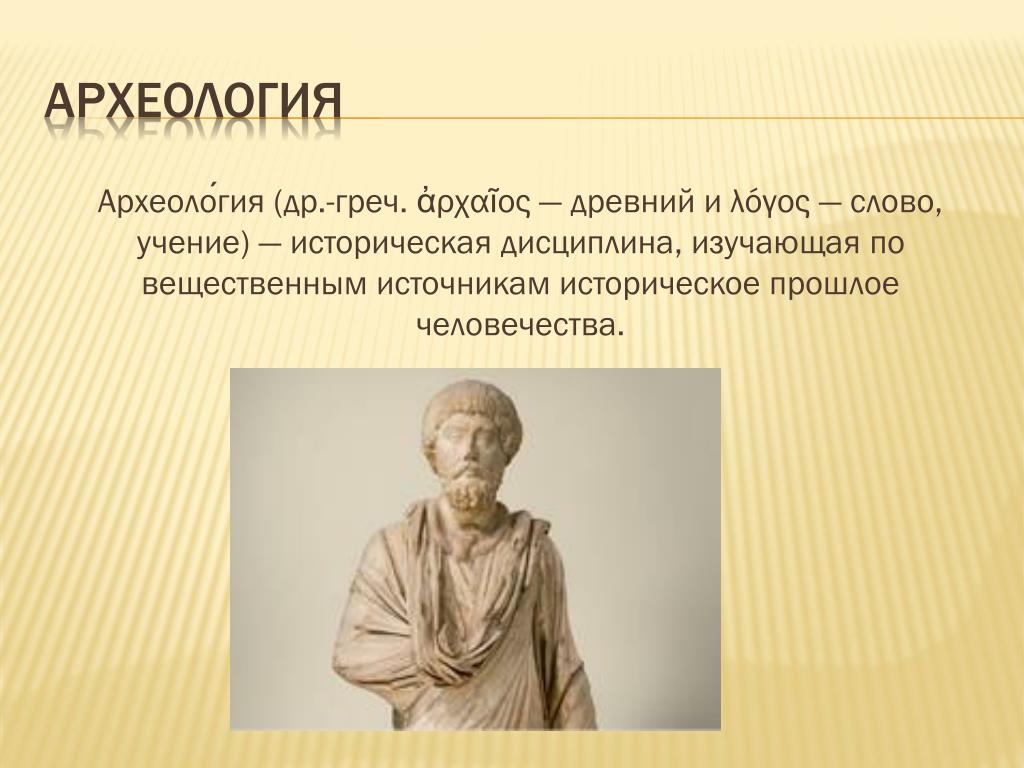 АРХЕОЛОГИЯ

Археоло́гия (др.-греч. ἀρχαῖος — древний и λόγος — слово, учение) — историческая дисциплина, изучающая по вещественным источникам историческое прошлое человечества.